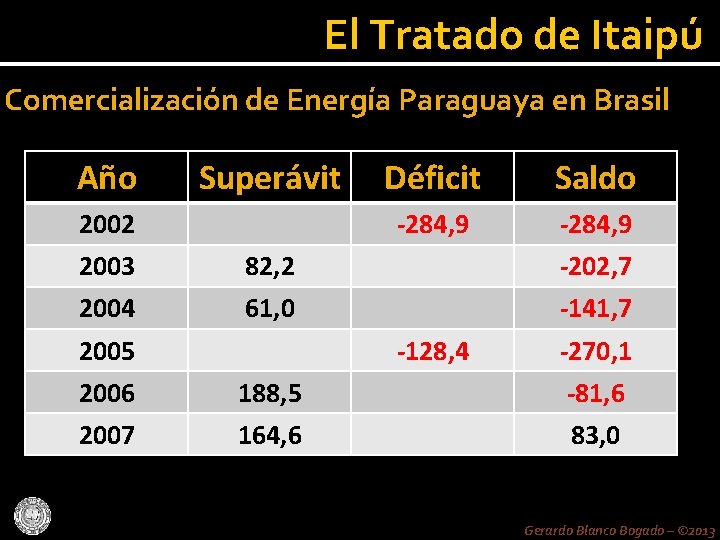 El Tratado de Itaipú

Comercialización de Energía Paraguaya en Brasil

| Año | Superávit | Déficit | Saldo |
|---|---|---|---|
| 2002 | | -284,9 | -284,9 |
| 2003 | 82,2 | | -202,7 |
| 2004 | 61,0 | | -141,7 |
| 2005 | | -128,4 | -270,1 |
| 2006 | 188,5 | | -81,6 |
| 2007 | 164,6 | | 83,0 |

Gerardo Blanco Bogado – ©2013